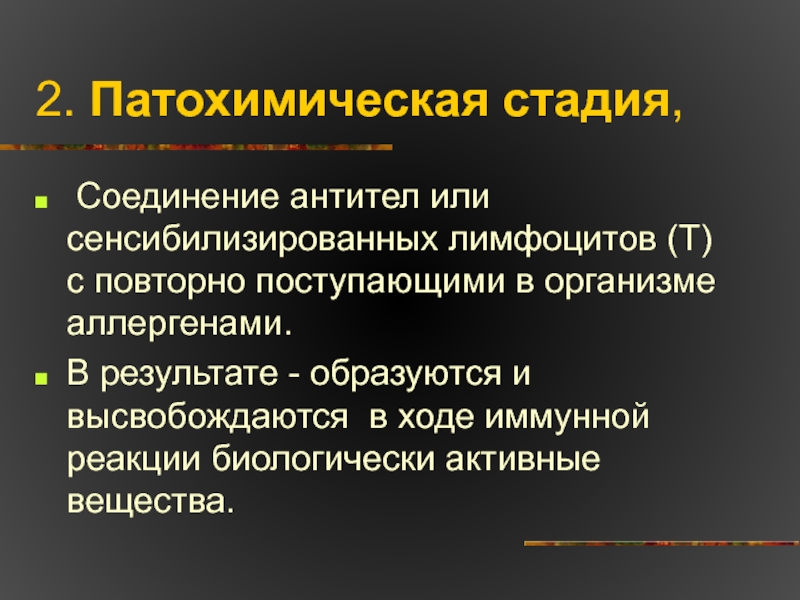 2. Патохимическая стадия,

Соединение антител или сенсибилизированных лимфоцитов (Т) с повторно поступающими в организме аллергенами.

В результате - образуются и высвобождаются в ходе иммунной реакции биологически активные вещества.